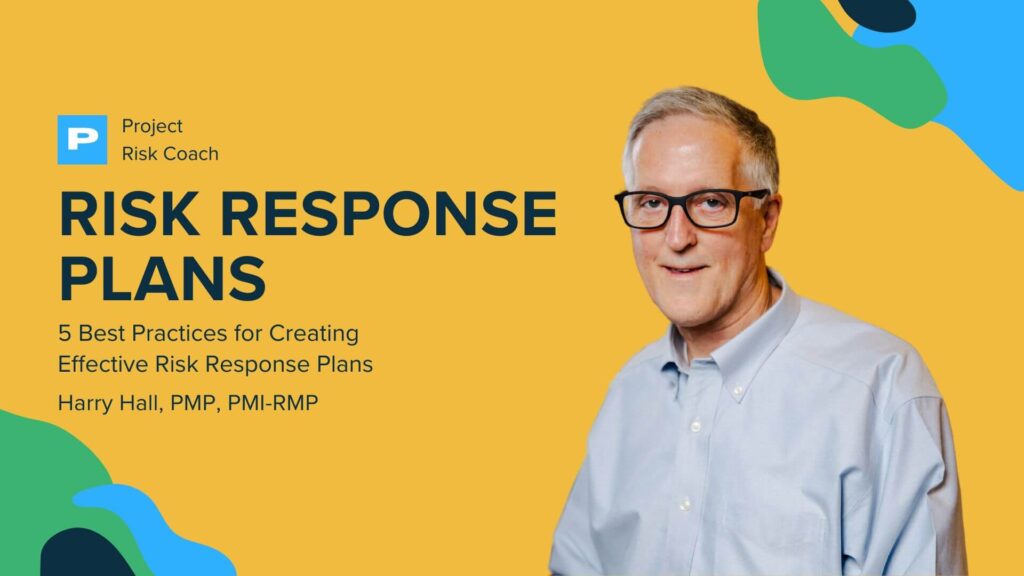 P
Project
Risk Coach

RISK RESPONSE PLANS

5 Best Practices for Creating Effective Risk Response Plans

Harry Hall, PMP, PMI-RMP